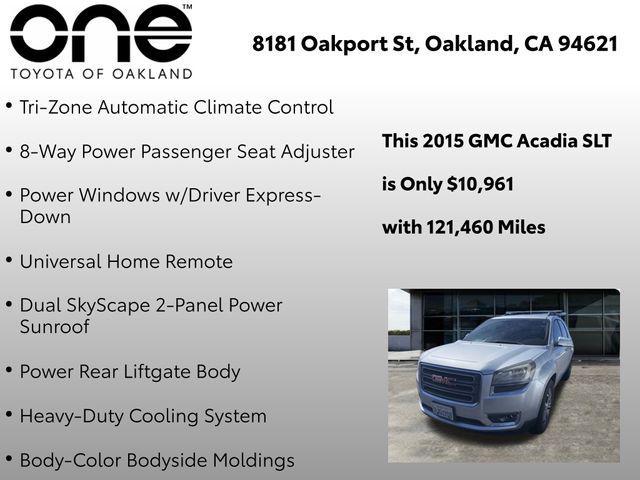 one™
TOYOTA OF OAKLAND

8181 Oakport St, Oakland, CA 94621

• Tri-Zone Automatic Climate Control

• 8-Way Power Passenger Seat Adjuster

• Power Windows w/Driver Express-Down

• Universal Home Remote

• Dual SkyScape 2-Panel Power Sunroof

• Power Rear Liftgate Body

• Heavy-Duty Cooling System

• Body-Color Bodyside Moldings

This 2015 GMC Acadia SLT

is Only $10,961

with 121,460 Miles

GMC